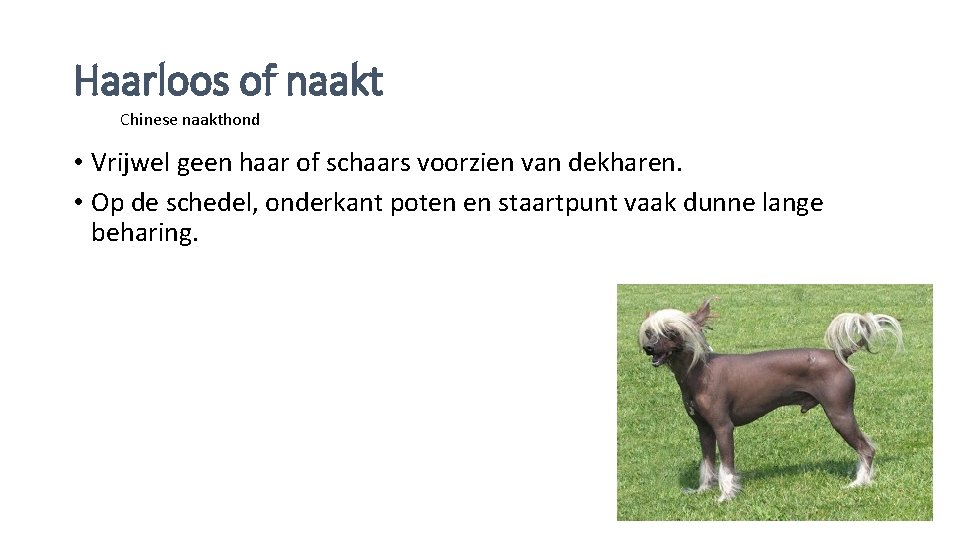 Haarloos of naakt

Chinese naakthond

• Vrijwel geen haar of schaars voorzien van dekharen.
• Op de schedel, onderkant poten en staartpunt vaak dunne lange beharing.